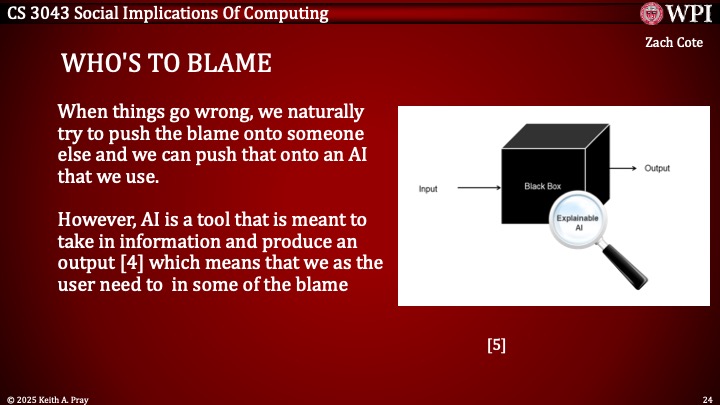 CS 3043 Social Implications Of Computing

WPI

Zach Cote

WHO'S TO BLAME

When things go wrong, we naturally try to push the blame onto someone else and we can push that onto an AI that we use.

However, AI is a tool that is meant to take in information and produce an output [4] which means that we as the user need to in some of the blame

Input

Black Box

Output

Explainable AI

[5]

© 2025 Keith A. Pray

24